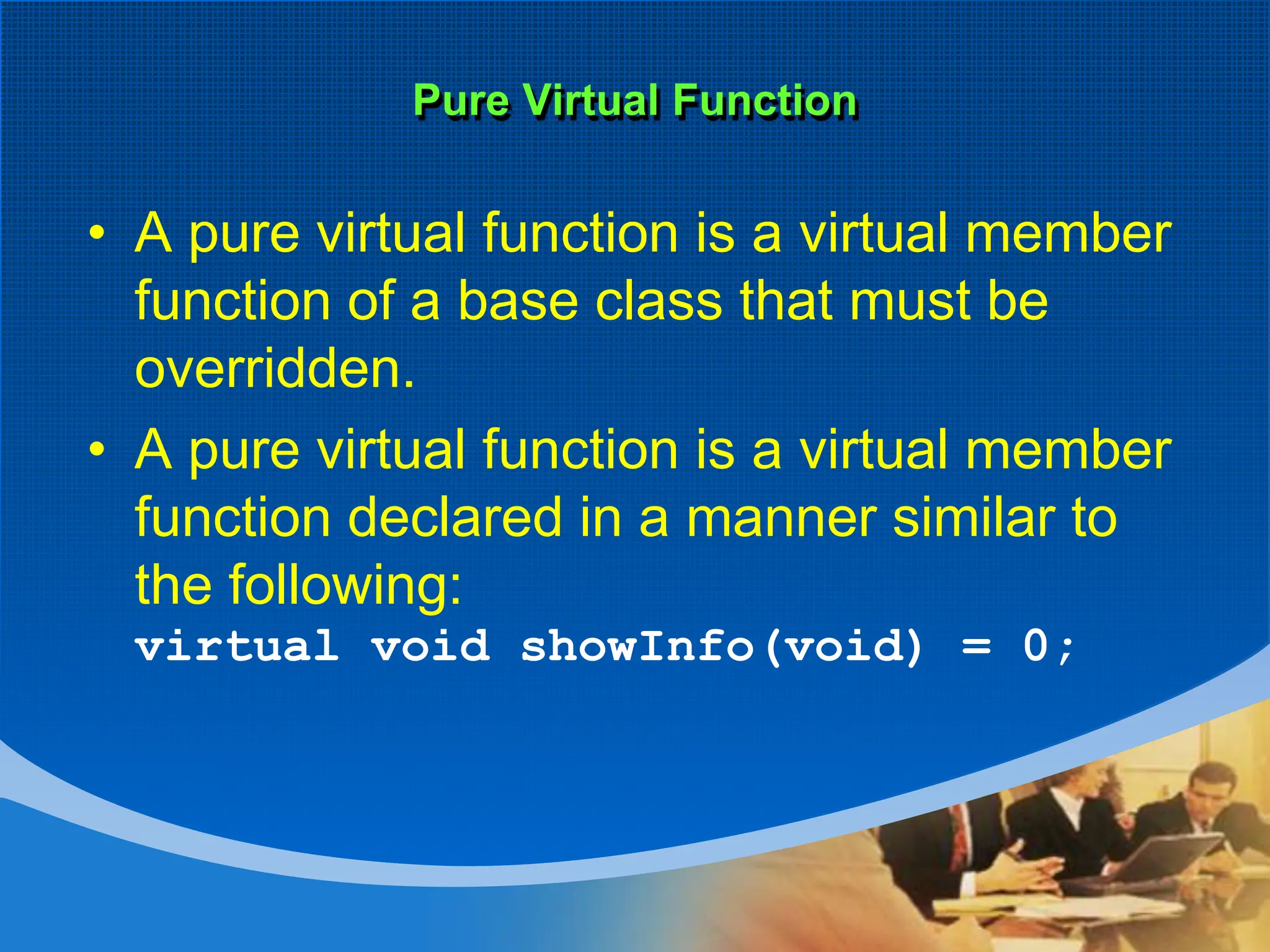 Pure Virtual Function

• A pure virtual function is a virtual member function of a base class that must be overridden.

• A pure virtual function is a virtual member function declared in a manner similar to the following:
virtual void showInfo(void) = 0;